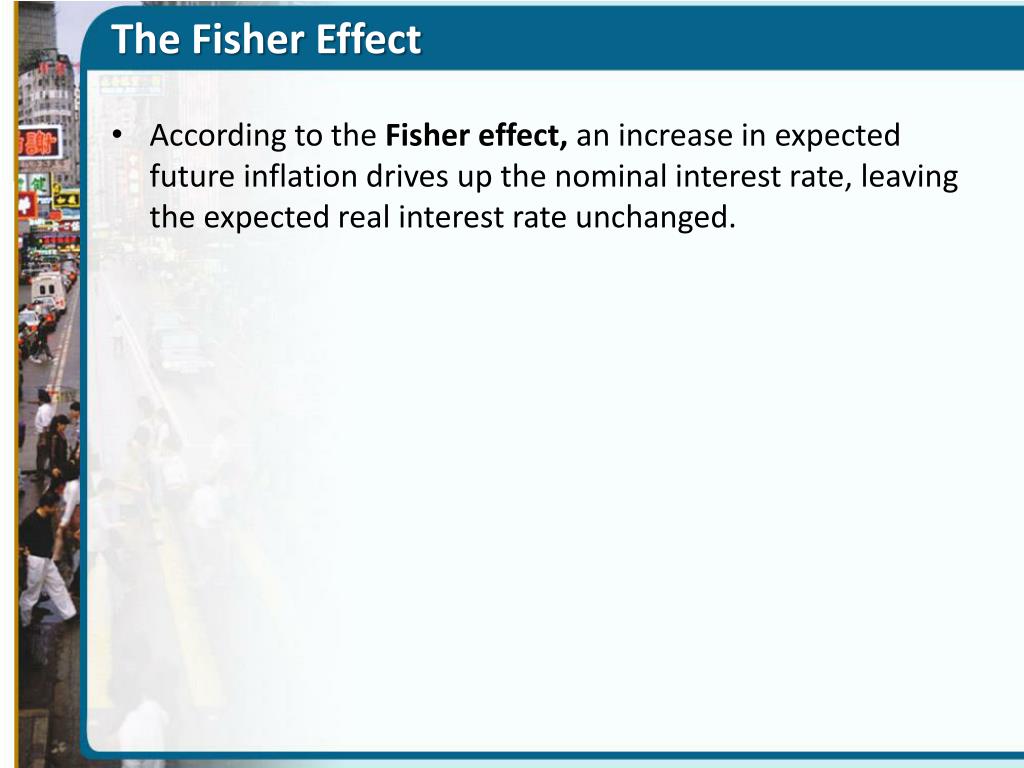 The Fisher Effect

• According to the Fisher effect, an increase in expected future inflation drives up the nominal interest rate, leaving the expected real interest rate unchanged.